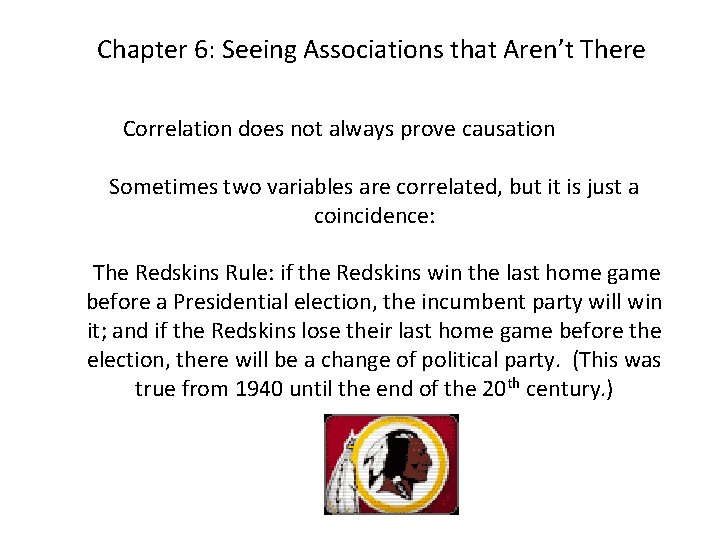 Chapter 6: Seeing Associations that Aren't There

Correlation does not always prove causation

Sometimes two variables are correlated, but it is just a coincidence:

The Redskins Rule: if the Redskins win the last home game before a Presidential election, the incumbent party will win it; and if the Redskins lose their last home game before the election, there will be a change of political party. (This was true from 1940 until the end of the 20th century.)